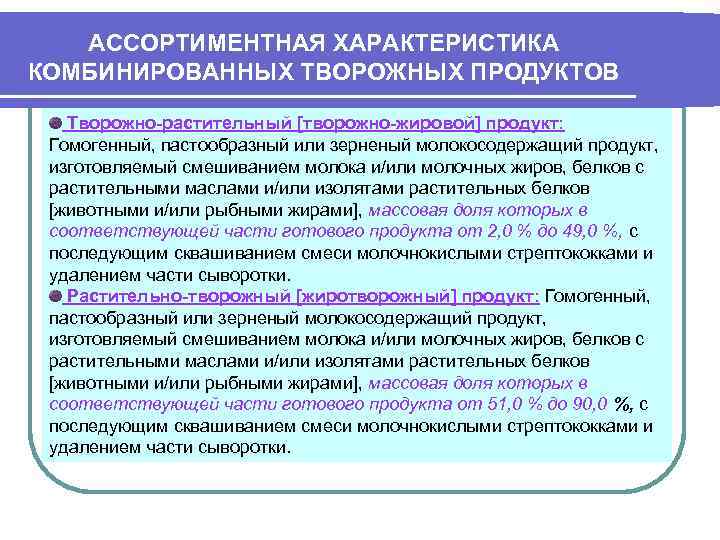 АССОРТИМЕНТНАЯ ХАРАКТЕРИСТИКА КОМБИНИРОВАННЫХ ТВОРОЖНЫХ ПРОДУКТОВ

Творожно-растительный [творожно-жировой] продукт: Гомогенный, пастообразный или зерненый молокосодержащий продукт, изготовляемый смешиванием молока и/или молочных жиров, белков с растительными маслами и/или изолятами растительных белков [животными и/или рыбными жирами], массовая доля которых в соответствующей части готового продукта от 2,0 % до 49,0 %, с последующим сквашиванием смеси молочнокислыми стрептококками и удалением части сыворотки.

Растительно-творожный [жиротворожный] продукт: Гомогенный, пастообразный или зерненый молокосодержащий продукт, изготовляемый смешиванием молока и/или молочных жиров, белков с растительными маслами и/или изолятами растительных белков [животными и/или рыбными жирами], массовая доля которых в соответствующей части готового продукта от 51,0 % до 90,0 %, с последующим сквашиванием смеси молочнокислыми стрептококками и удалением части сыворотки.